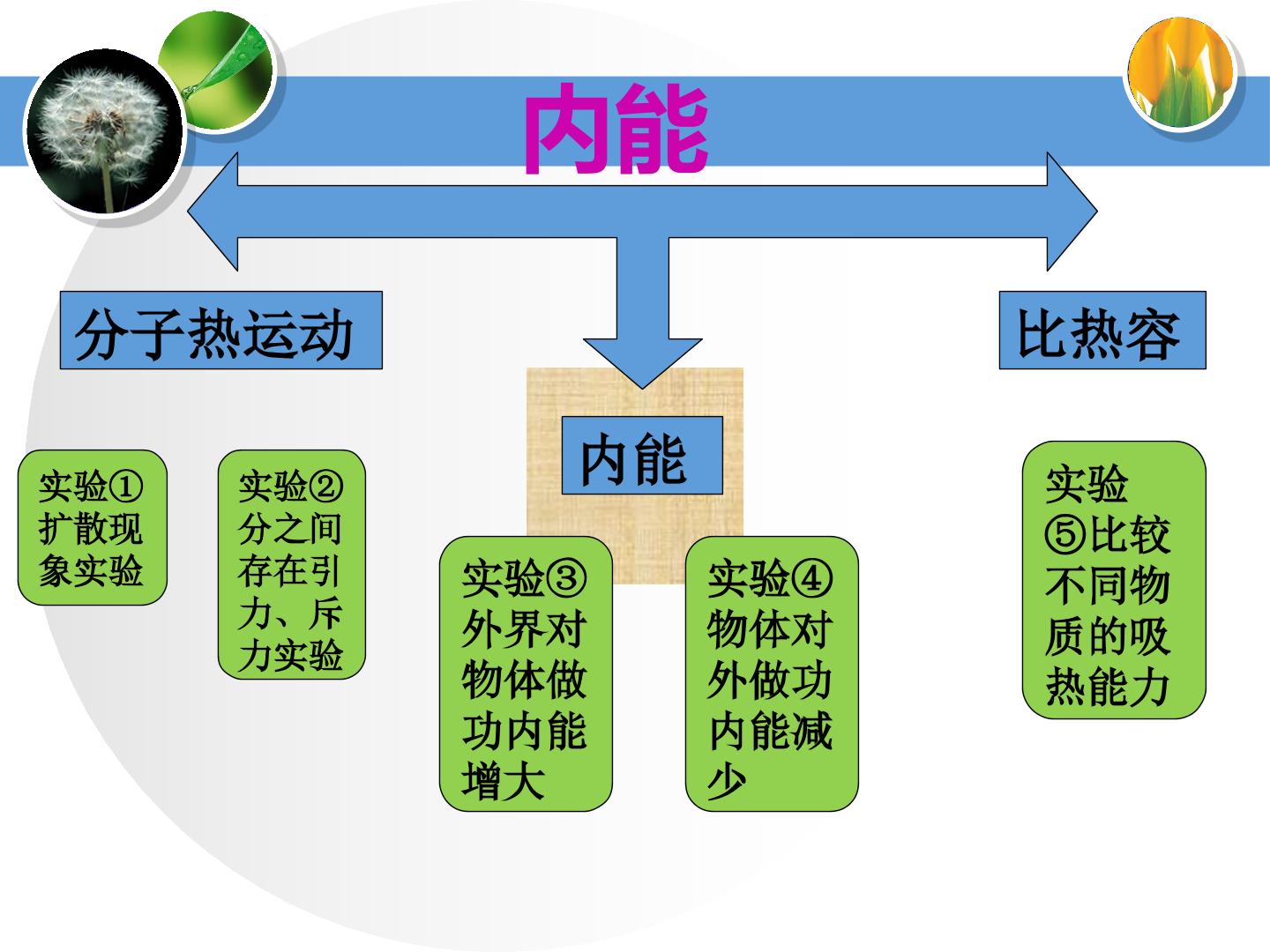 内能

分子热运动

比热容

内能

实验①扩散现象实验

实验②分之间存在引力、斥力实验

实验③外界对物体做功内能增大

实验④物体对外做功内能减少

实验⑤比较不同物质的吸热能力